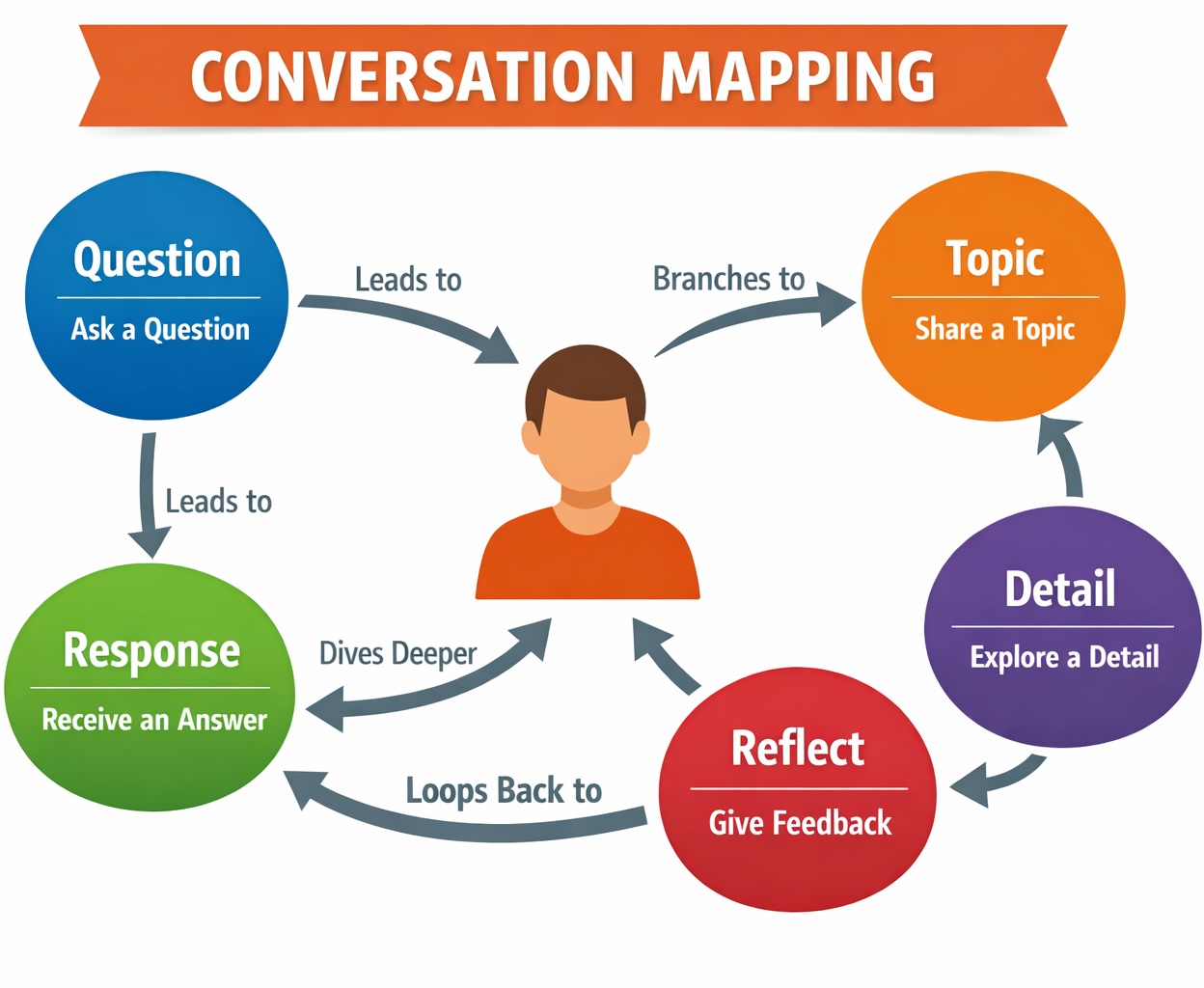 CONVERSATION MAPPING

Question
Ask a Question

Leads to

Branches to

Topic
Share a Topic

Leads to

Response
Receive an Answer

Dives Deeper

Detail
Explore a Detail

Reflect
Give Feedback

Loops Back to